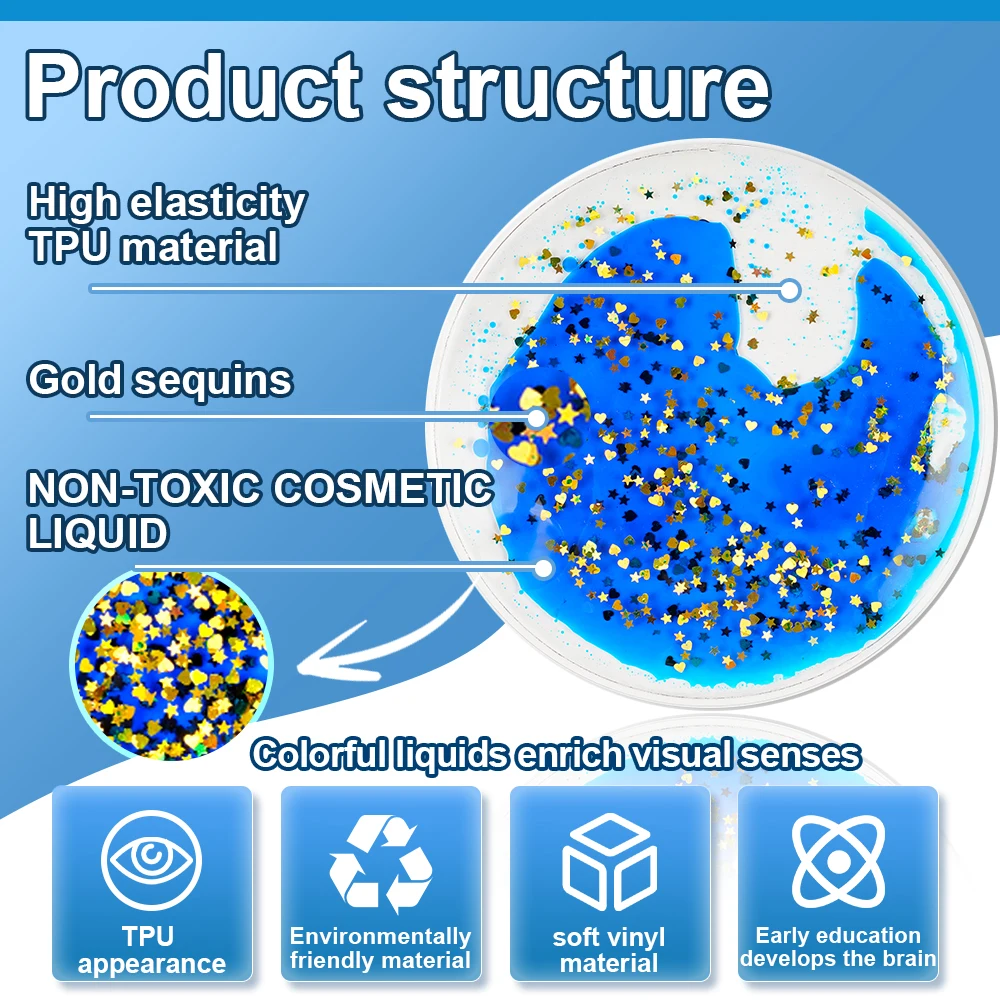 Product structure

High elasticity TPU material

Gold sequins

NON-TOXIC COSMETIC LIQUID

Colorful liquids enrich visual senses

TPU appearance

Environmentally friendly material

soft vinyl material

Early education develops the brain